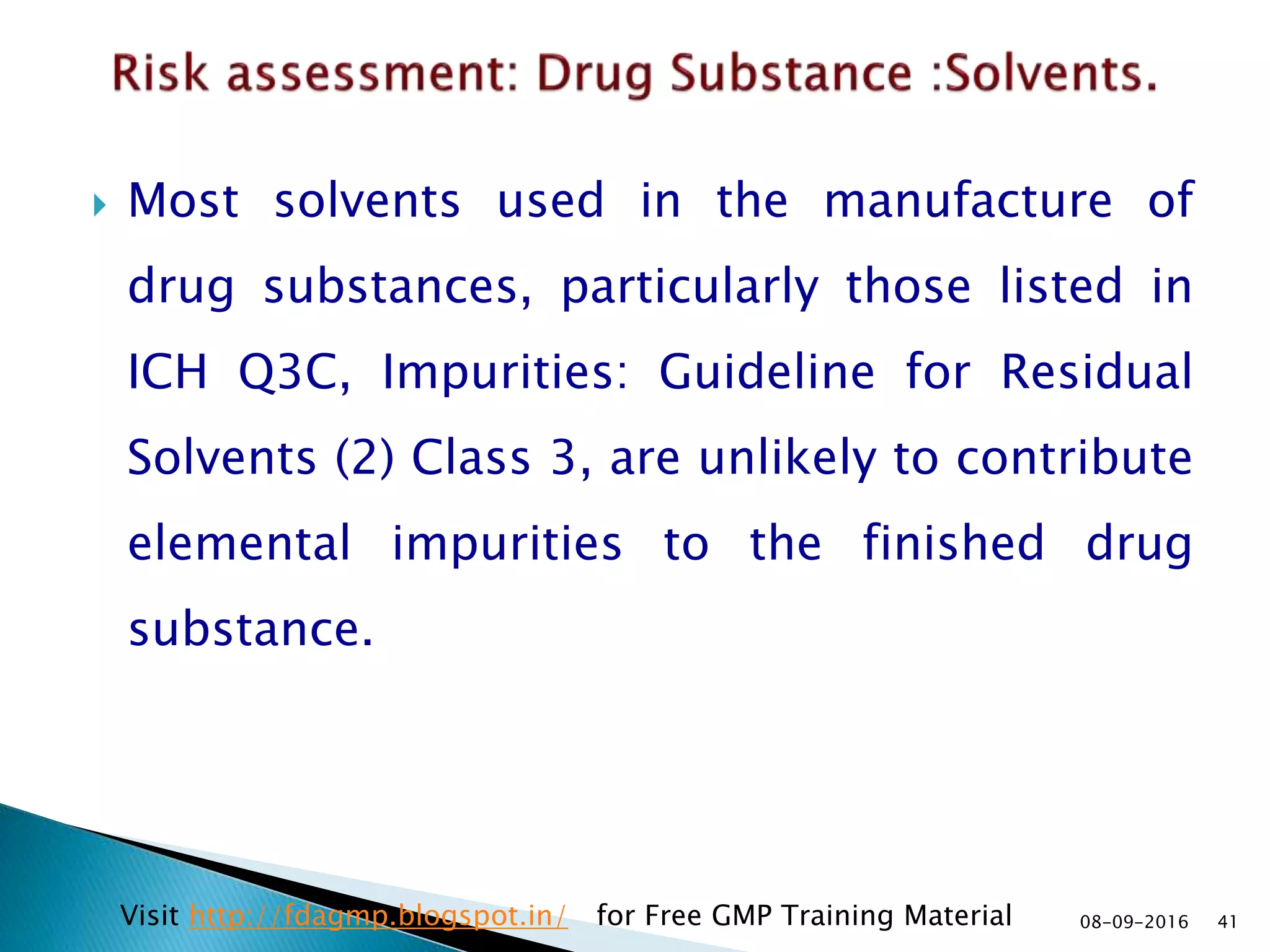 Risk assessment: Drug Substance :Solvents.

Most solvents used in the manufacture of drug substances, particularly those listed in ICH Q3C, Impurities: Guideline for Residual Solvents (2) Class 3, are unlikely to contribute elemental impurities to the finished drug substance.

Visit http://fdagmp.blogspot.in/ for Free GMP Training Material

08-09-2016

41